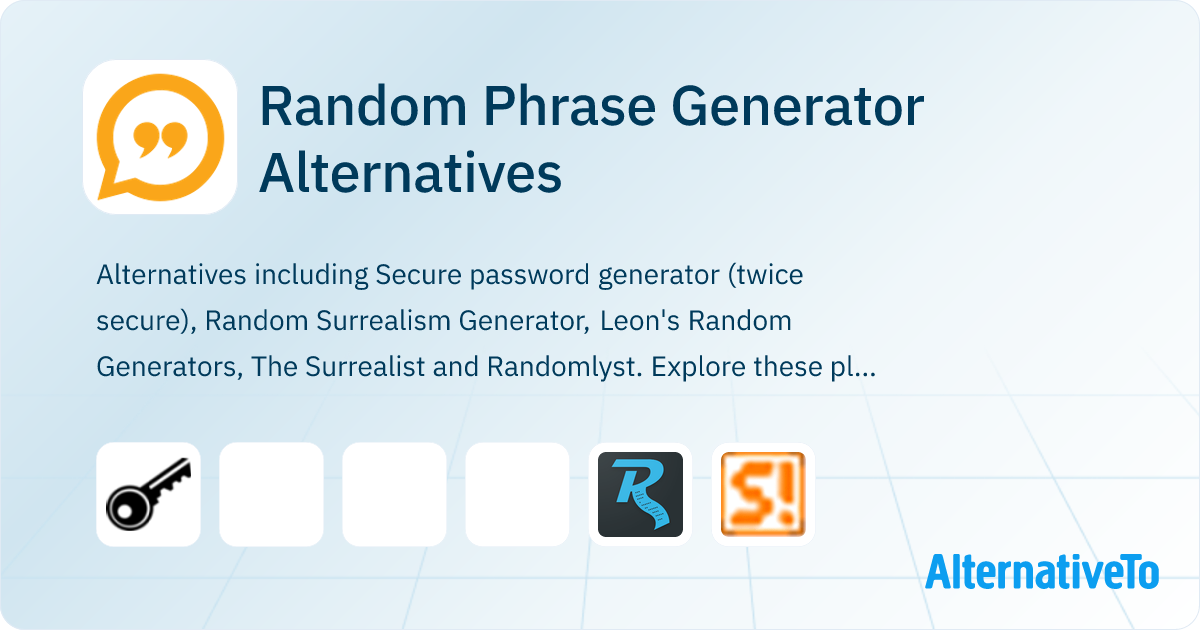 Random Phrase Generator Alternatives

Alternatives including Secure password generator (twice secure), Random Surrealism Generator, Leon's Random Generators, The Surrealist and Randomlyst. Explore these pl...

R

S!

AlternativeTo